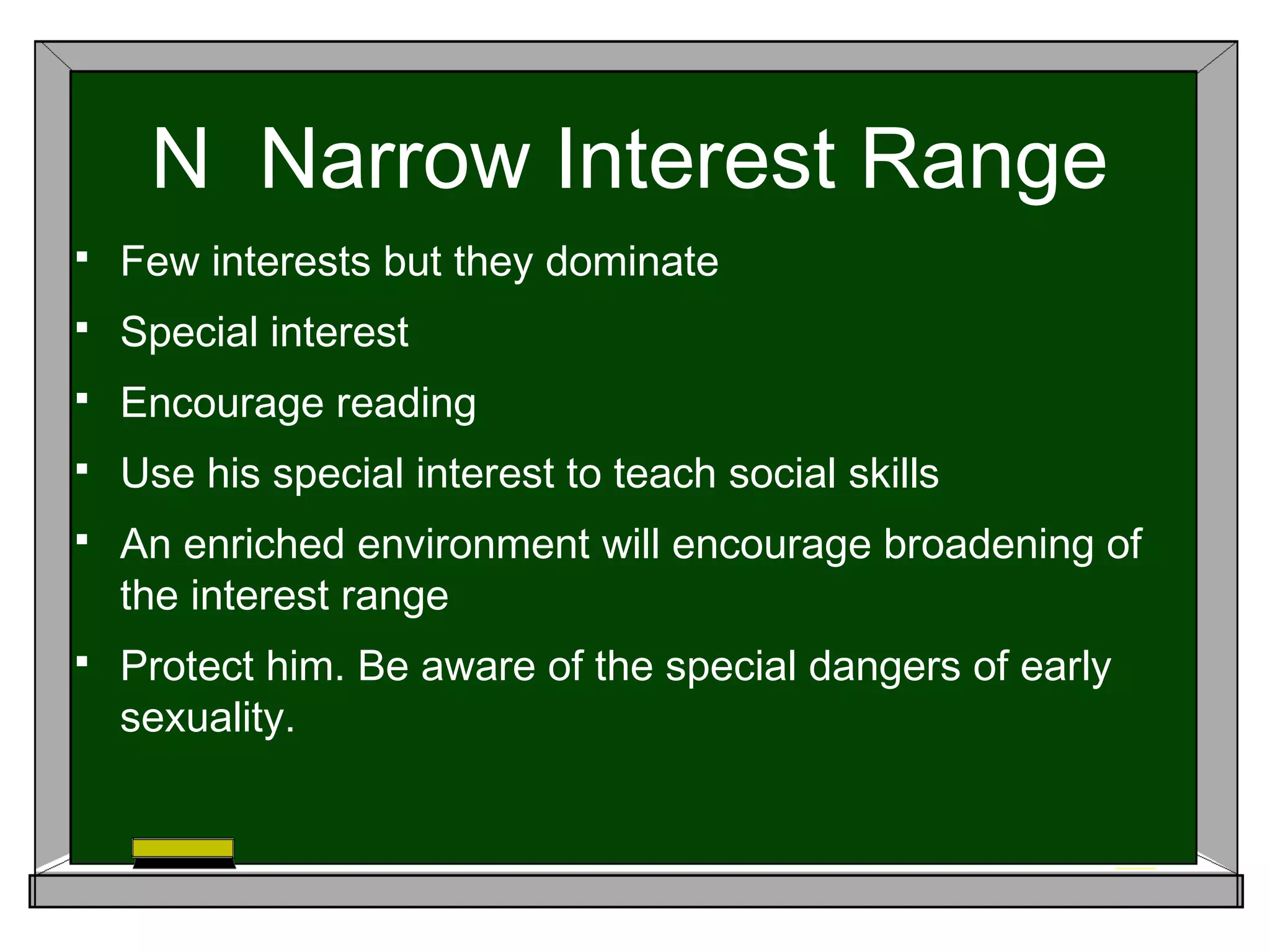 N Narrow Interest Range

▪ Few interests but they dominate
▪ Special interest
▪ Encourage reading
▪ Use his special interest to teach social skills
▪ An enriched environment will encourage broadening of the interest range
▪ Protect him. Be aware of the special dangers of early sexuality.